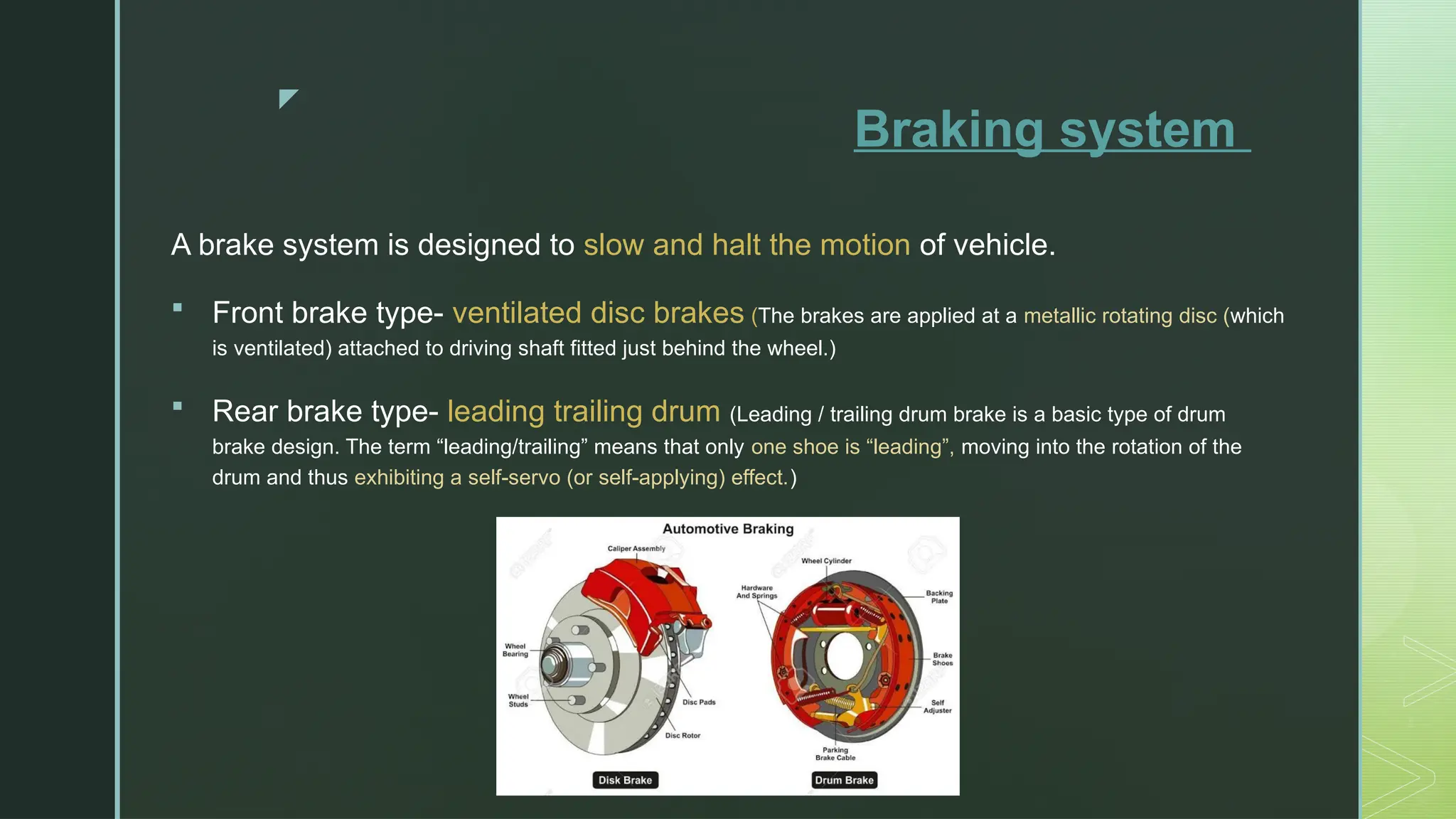 Braking system

A brake system is designed to slow and halt the motion of vehicle.

▪ Front brake type- ventilated disc brakes (The brakes are applied at a metallic rotating disc (which is ventilated) attached to driving shaft fitted just behind the wheel.)

▪ Rear brake type- leading trailing drum (Leading / trailing drum brake is a basic type of drum brake design. The term “leading/trailing” means that only one shoe is “leading”, moving into the rotation of the drum and thus exhibiting a self-servo (or self-applying) effect.)

Automotive Braking

Caliper Assembly

Wheel Bearing

Wheel Studs

Disc Pads

Disc Rotor

Disk Brake

Wheel Cylinder

Hardware And Springs

Backing Plate

Brake Shoes

Self Adjuster

Parking Brake Cable

Drum Brake